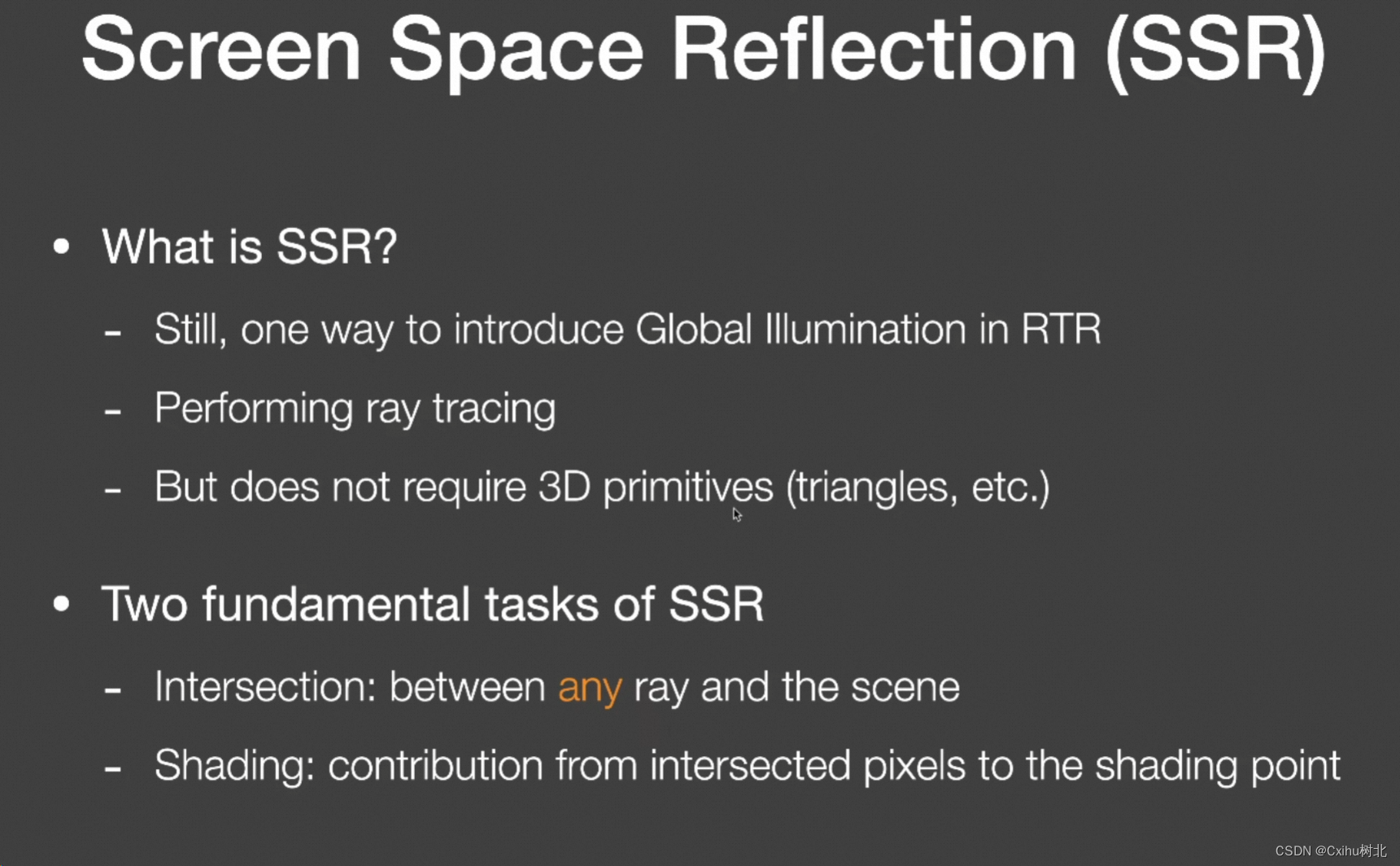 Screen Space Reflection (SSR)

• What is SSR?

- Still, one way to introduce Global Illumination in RTR

- Performing ray tracing

- But does not require 3D primitives (triangles, etc.)

• Two fundamental tasks of SSR

- Intersection: between any ray and the scene

- Shading: contribution from intersected pixels to the shading point

CSDN @Cxihu树北